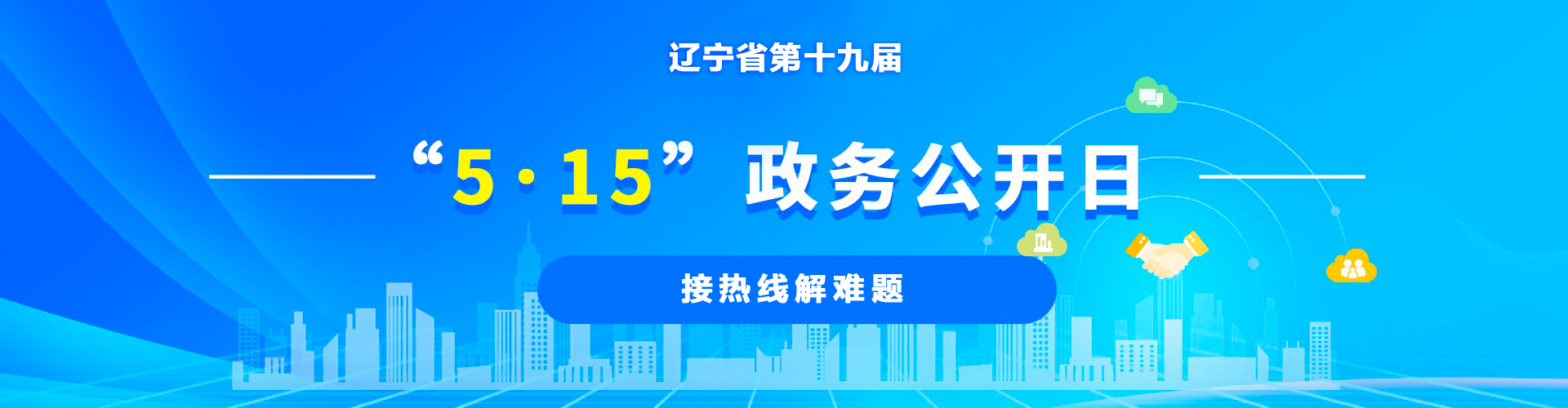 辽宁省第十九届

“5·15”政务公开日

接热线解难题